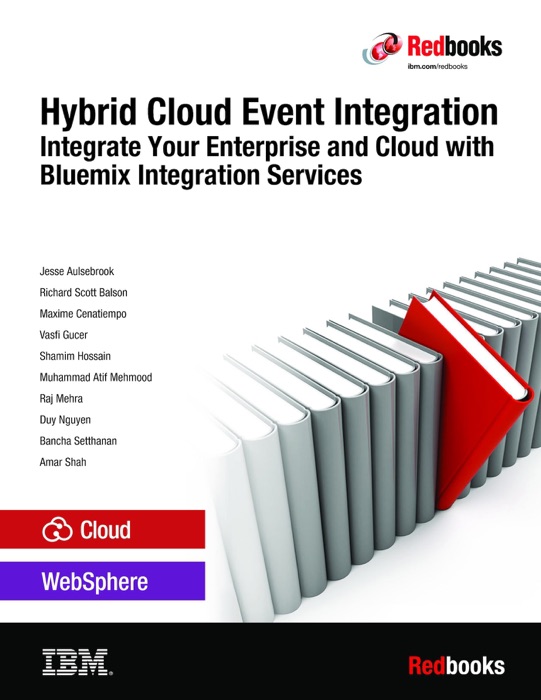 Redbooks
ibm.com/redbooks

Hybrid Cloud Event Integration
Integrate Your Enterprise and Cloud with Bluemix Integration Services

Jesse Aulsebrook
Richard Scott Balson
Maxime Cenatiempo
Vasfi Gucer
Shamim Hossain
Muhammad Atif Mehmood
Raj Mehra
Duy Nguyen
Bancha Setthanan
Amar Shah

Cloud

WebSphere

IBM.

Redbooks